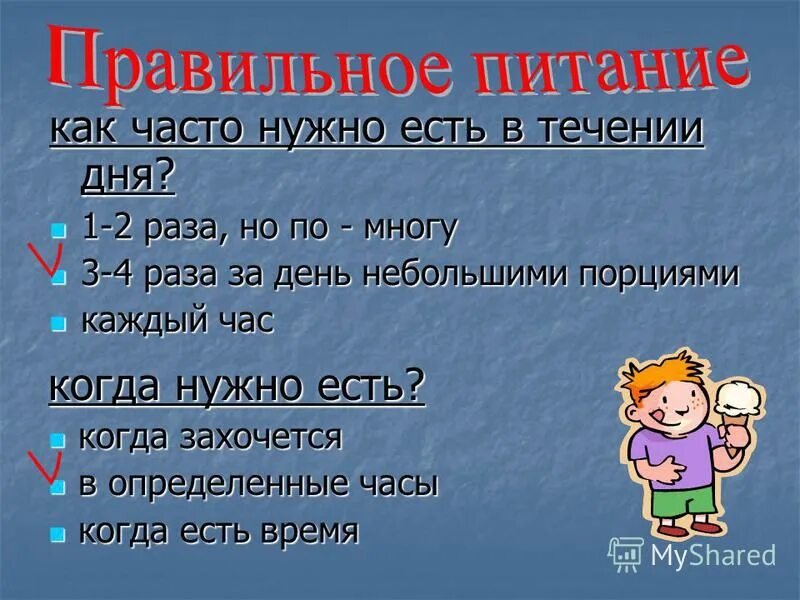 Правильное питание

как часто нужно есть в течении дня?

- 1-2 раза, но по - многу
- 3-4 раза за день небольшими порциями
- каждый час

когда нужно есть?

- когда захочется
- в определенные часы
- когда есть время

MyShared